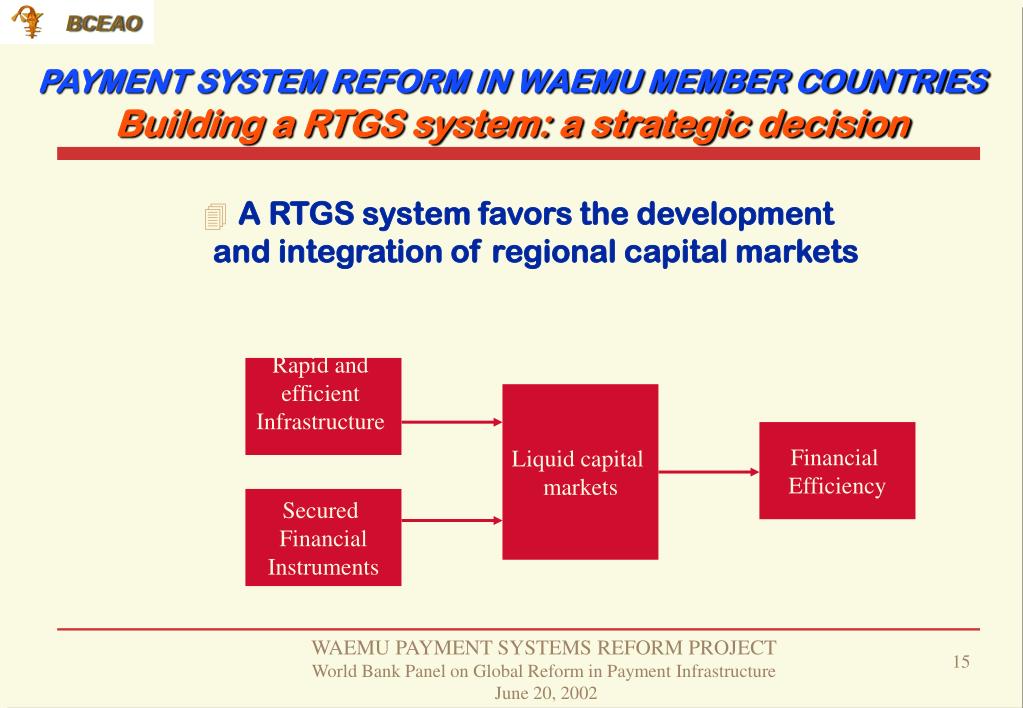 BCEAO

PAYMENT SYSTEM REFORM IN WAEMU MEMBER COUNTRIES
Building a RTGS system: a strategic decision

A RTGS system favors the development and integration of regional capital markets

Rapid and efficient Infrastructure

Secured Financial Instruments

Liquid capital markets

Financial Efficiency

WAEMU PAYMENT SYSTEMS REFORM PROJECT
World Bank Panel on Global Reform in Payment Infrastructure
June 20, 2002

15